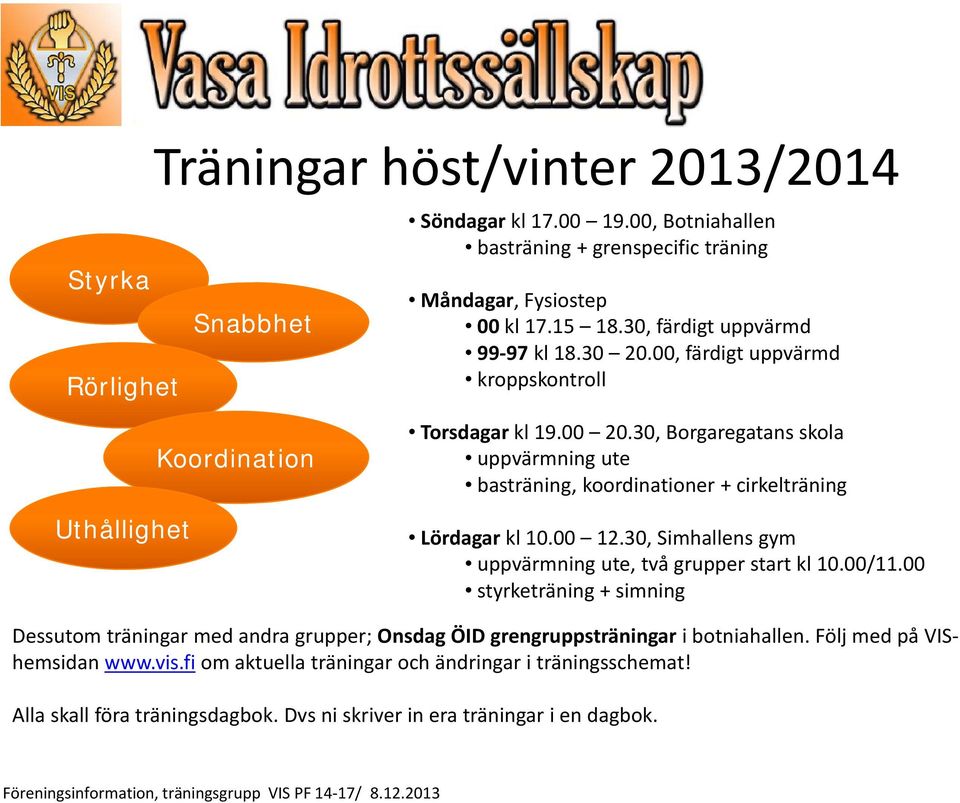 VIS

Vasa Idrottssällskap

Träningar höst/vinter 2013/2014

Styrka

Snabbhet

Rörlighet

Koordination

Uthållighet

• Söndagar kl 17.00 – 19.00, Botniahallen
• basträning + grenspecific träning

• Måndagar, Fysiostep
• 00 kl 17.15 – 18.30, färdigt uppvärmd
• 99-97 kl 18.30 – 20.00, färdigt uppvärmd
• kroppskontroll

• Torsdagar kl 19.00 – 20.30, Borgaregatans skola
• uppvärmning ute
• basträning, koordinationer + cirkelträning

• Lördagar kl 10.00 – 12.30, Simhallens gym
• uppvärmning ute, två grupper start kl 10.00/11.00
• styrketräning + simning

Dessutom träningar med andra grupper; Onsdag ÖID grengruppsträningar i botniahallen. Följ med på VIS-hemsidan www.vis.fi om aktuella träningar och ändringar i träningsschemat!

Alla skall föra träningsdagbok. Dvs ni skriver in era träningar i en dagbok.

Föreningsinformation, träningsgrupp VIS PF 14-17/ 8.12.2013